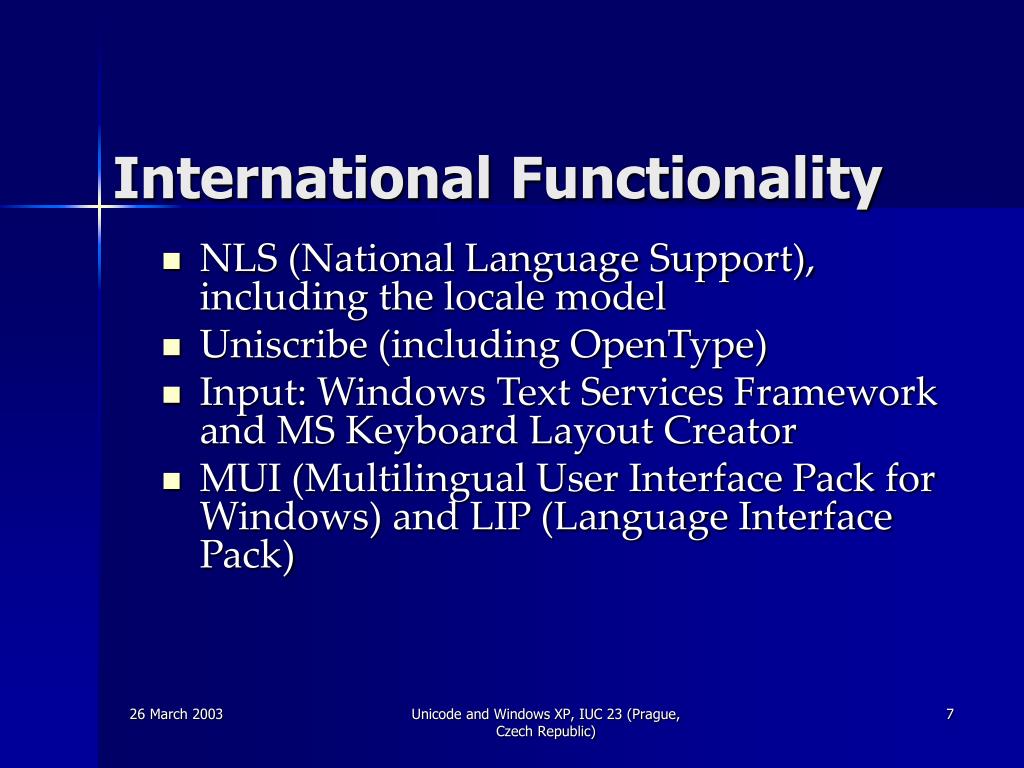 International Functionality

- NLS (National Language Support), including the locale model
- Uniscribe (including OpenType)
- Input: Windows Text Services Framework and MS Keyboard Layout Creator
- MUI (Multilingual User Interface Pack for Windows) and LIP (Language Interface Pack)

26 March 2003

Unicode and Windows XP, IUC 23 (Prague, Czech Republic)

7